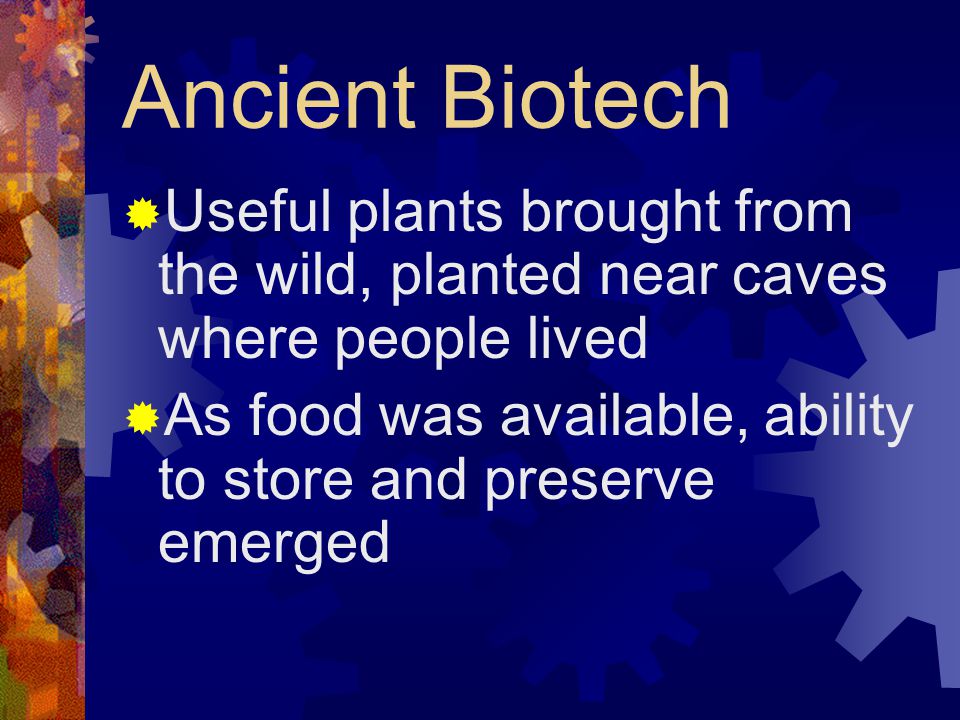 Ancient Biotech

Useful plants brought from the wild, planted near caves where people lived

As food was available, ability to store and preserve emerged